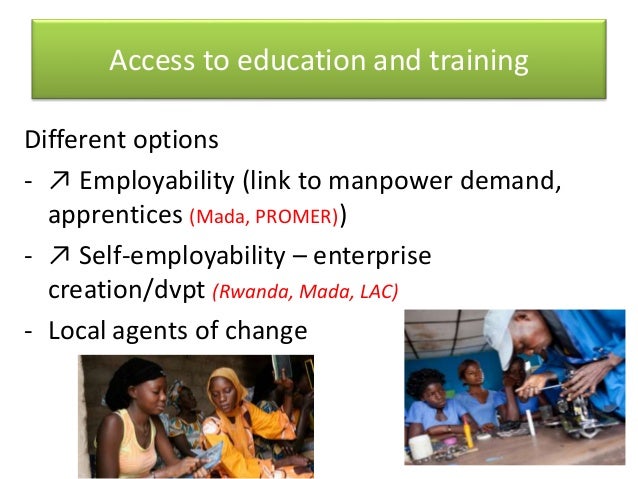 Access to education and training

Different options

- ↗ Employability (link to manpower demand, apprentices (Mada, PROMER))
- ↗ Self-employability – enterprise creation/dvpt (Rwanda, Mada, LAC)
- Local agents of change